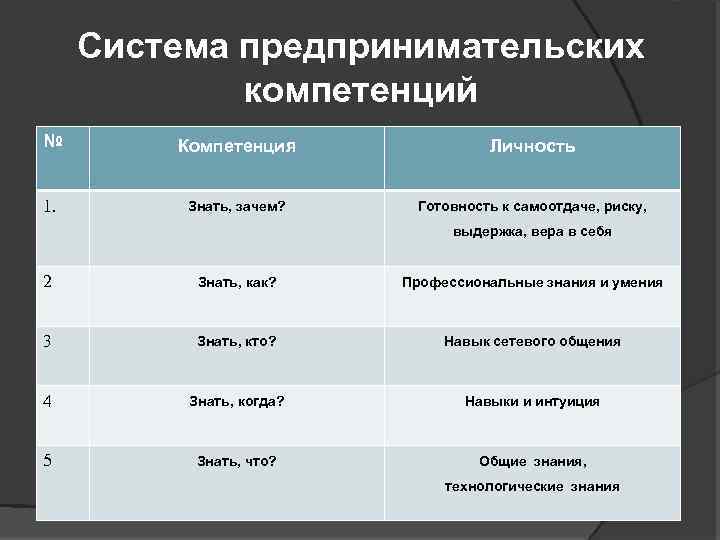 Система предпринимательских компетенций

| № | Компетенция | Личность |
|---|---|---|
| 1. | Знать, зачем? | Готовность к самоотдаче, риску, выдержка, вера в себя |
| 2 | Знать, как? | Профессиональные знания и умения |
| 3 | Знать, кто? | Навык сетевого общения |
| 4 | Знать, когда? | Навыки и интуиция |
| 5 | Знать, что? | Общие знания, технологические знания |